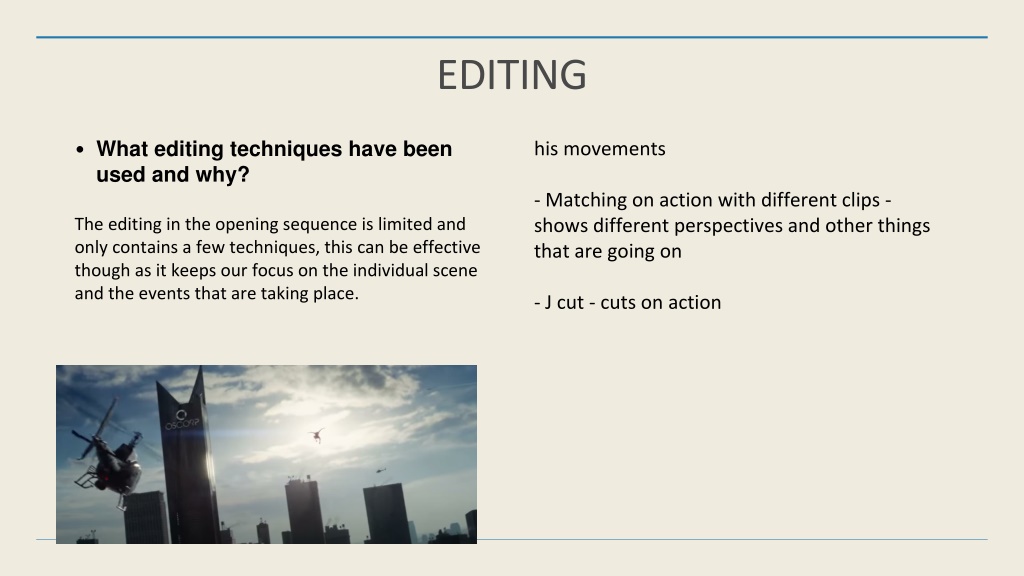 EDITING

• What editing techniques have been used and why?

The editing in the opening sequence is limited and only contains a few techniques, this can be effective though as it keeps our focus on the individual scene and the events that are taking place.

OSCORP

his movements

- Matching on action with different clips - shows different perspectives and other things that are going on

- J cut - cuts on action